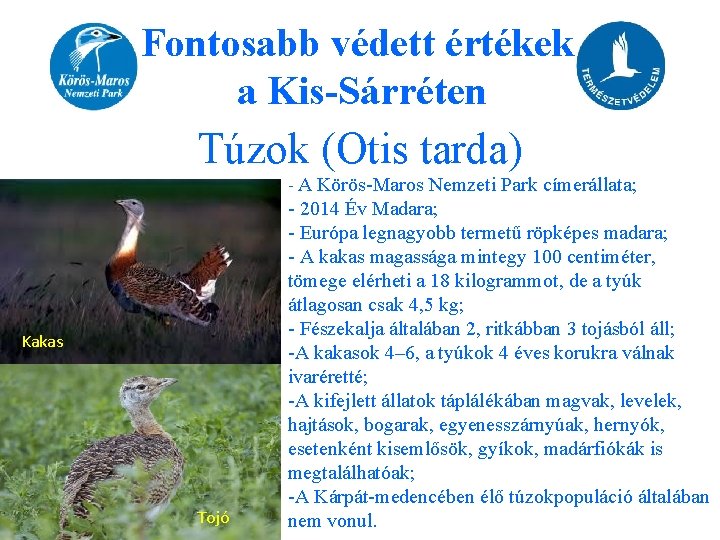 Körös-Maros Nemzeti Park

Fontosabb védett értékek a Kis-Sárréten

TERMÉSZETVÉDELEM

Túzok (Otis tarda)

Kakas

Tojó

- A Körös-Maros Nemzeti Park címerállata;
- 2014 Év Madara;
- Európa legnagyobb termetű röpképes madara;
- A kakas magassága mintegy 100 centiméter, tömege elérheti a 18 kilogrammot, de a tyúk átlagosan csak 4,5 kg;
- Fészekalja általában 2, ritkábban 3 tojásból áll;
-A kakasok 4–6, a tyúkok 4 éves korukra válnak ivaréretté;
-A kifejlett állatok táplálékában magvak, levelek, hajtások, bogarak, egyenesszárnyúak, hernyók, esetenként kisemlősök, gyíkok, madárfiókák is megtalálhatóak;
-A Kárpát-medencében élő túzokpopuláció általában nem vonul.